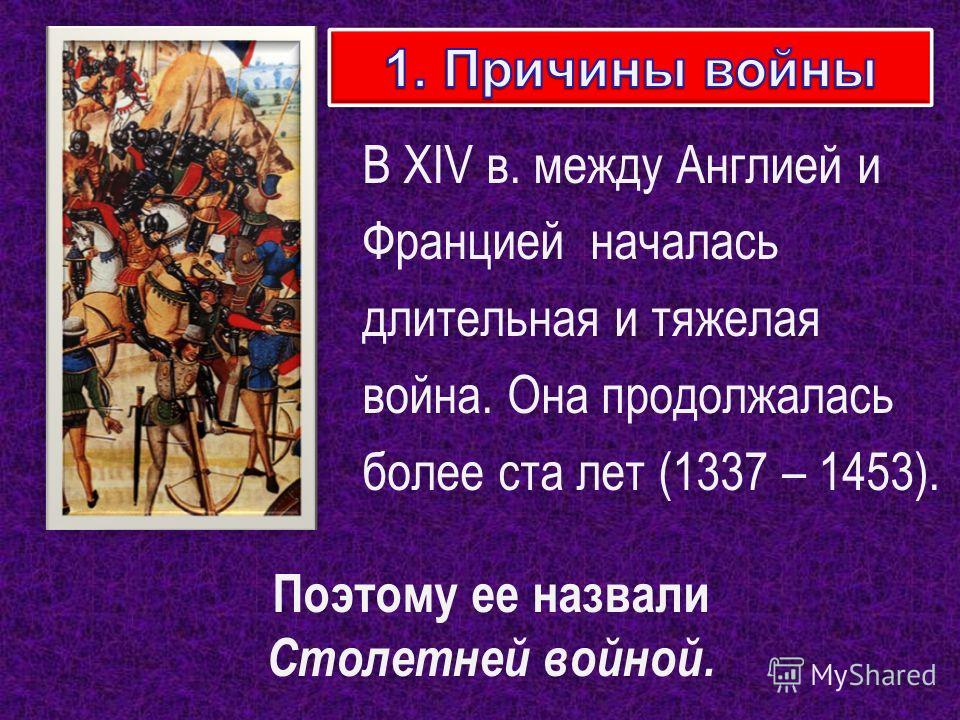 1. Причины войны

В XIV в. между Англией и Францией началась длительная и тяжелая война. Она продолжалась более ста лет (1337 – 1453).

Поэтому ее назвали
Столетней войной.

MyShared